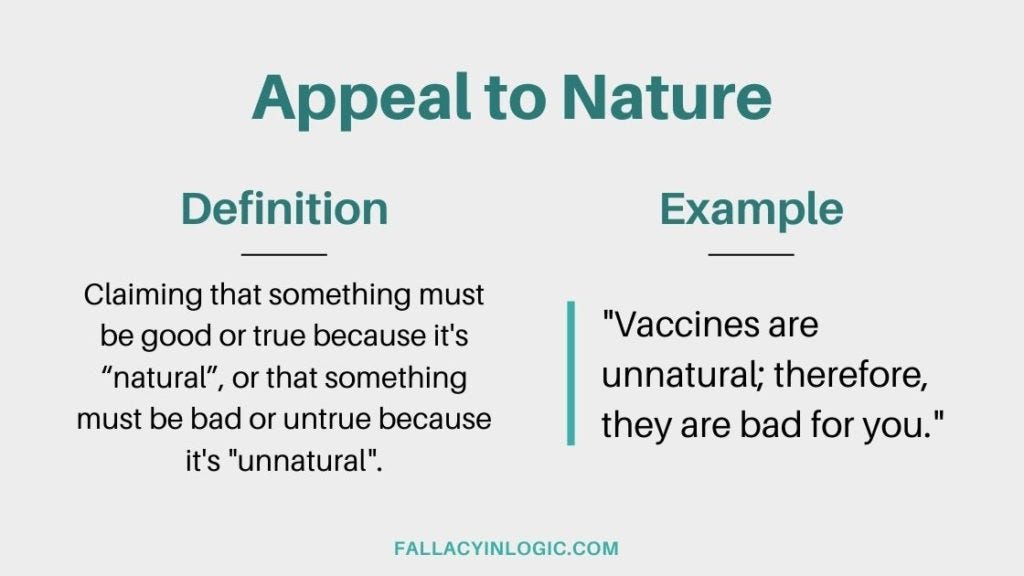 Appeal to Nature

Definition

Claiming that something must be good or true because it's “natural”, or that something must be bad or untrue because it's "unnatural".

Example

"Vaccines are unnatural; therefore, they are bad for you."

FALLACYINLOGIC.COM